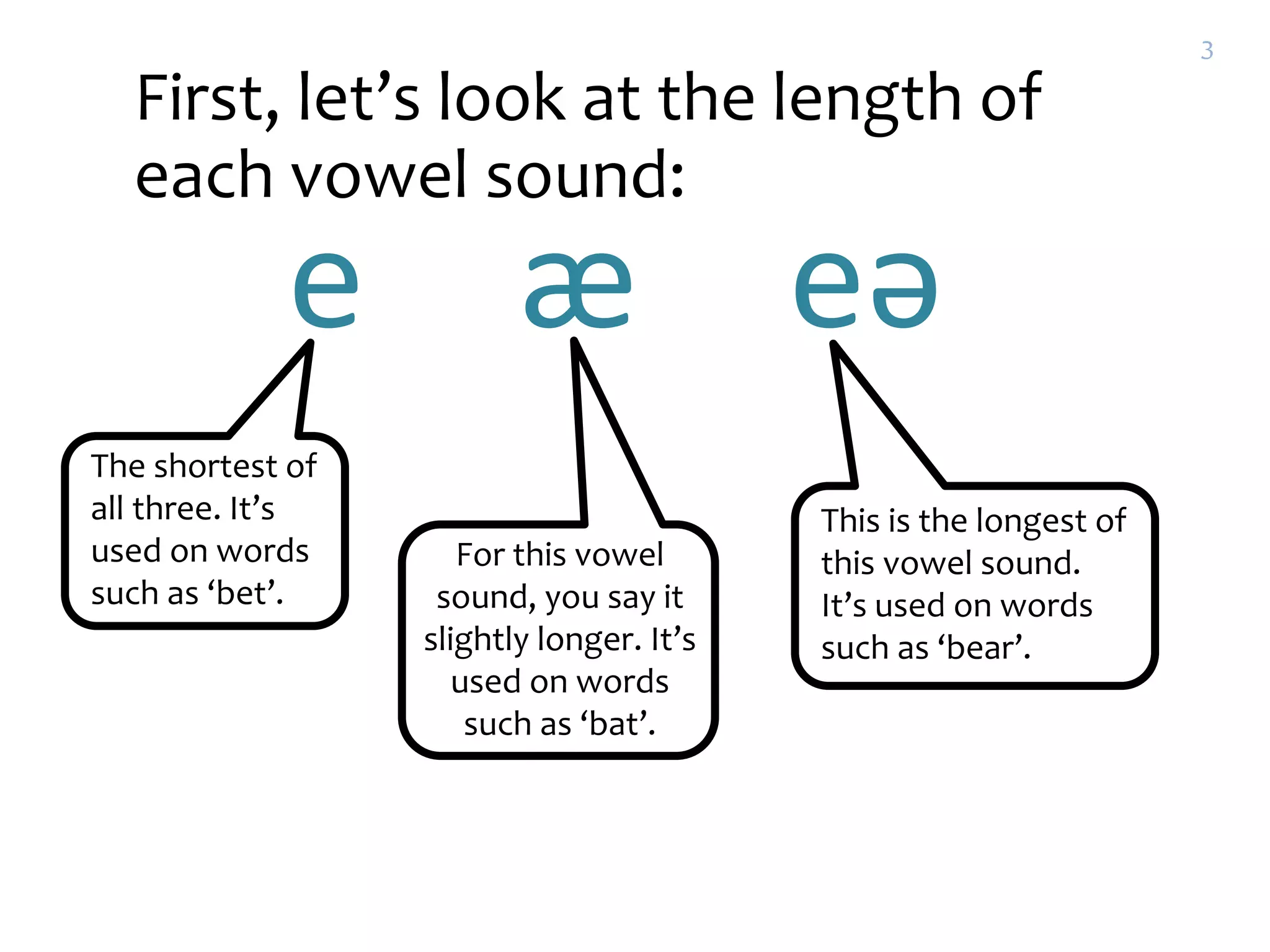 3

First, let’s look at the length of each vowel sound:

e æ eə

The shortest of all three. It’s used on words such as ‘bet’.

For this vowel sound, you say it slightly longer. It’s used on words such as ‘bat’.

This is the longest of this vowel sound. It’s used on words such as ‘bear’.